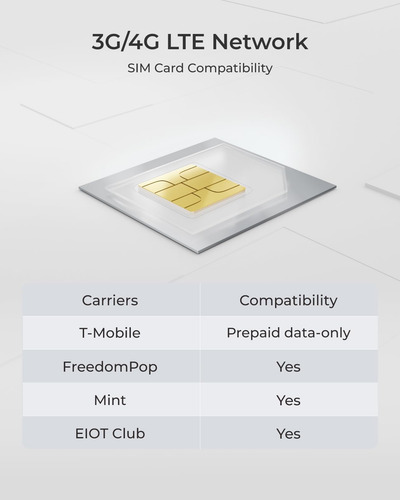 3G/4G LTE Network

SIM Card Compatibility

| Carriers | Compatibility |
|---|---|
| T-Mobile | Prepaid data-only |
| FreedomPop | Yes |
| Mint | Yes |
| EIOT Club | Yes |